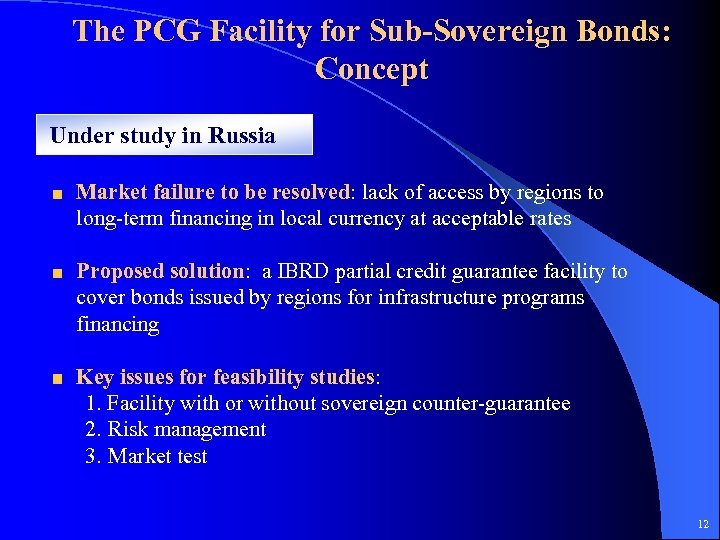 The PCG Facility for Sub-Sovereign Bonds: Concept

Under study in Russia

■ Market failure to be resolved: lack of access by regions to long-term financing in local currency at acceptable rates

■ Proposed solution: a IBRD partial credit guarantee facility to cover bonds issued by regions for infrastructure programs financing

■ Key issues for feasibility studies:
1. Facility with or without sovereign counter-guarantee
2. Risk management
3. Market test

12